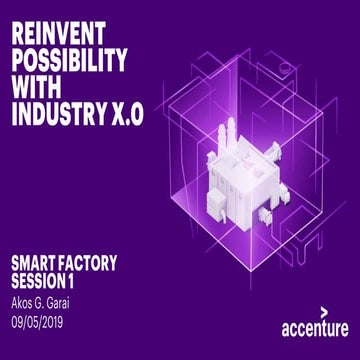 REINVENT POSSIBILITY WITH INDUSTRY X.0

SMART FACTORY SESSION 1
Akos G. Garai
09/05/2019

accenture